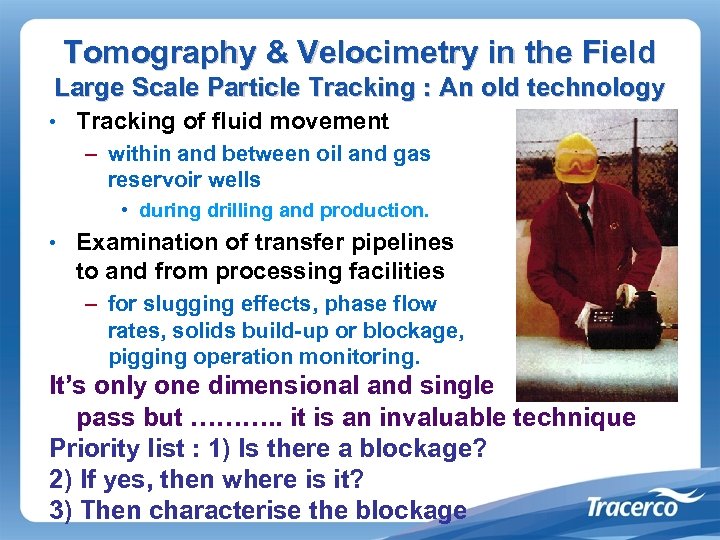 Tomography & Velocimetry in the Field
Large Scale Particle Tracking : An old technology

• Tracking of fluid movement
– within and between oil and gas reservoir wells
• during drilling and production.
• Examination of transfer pipelines to and from processing facilities
– for slugging effects, phase flow rates, solids build-up or blockage, pigging operation monitoring.

It's only one dimensional and single pass but ……….. it is an invaluable technique
Priority list : 1) Is there a blockage?
2) If yes, then where is it?
3) Then characterise the blockage

Tracerco